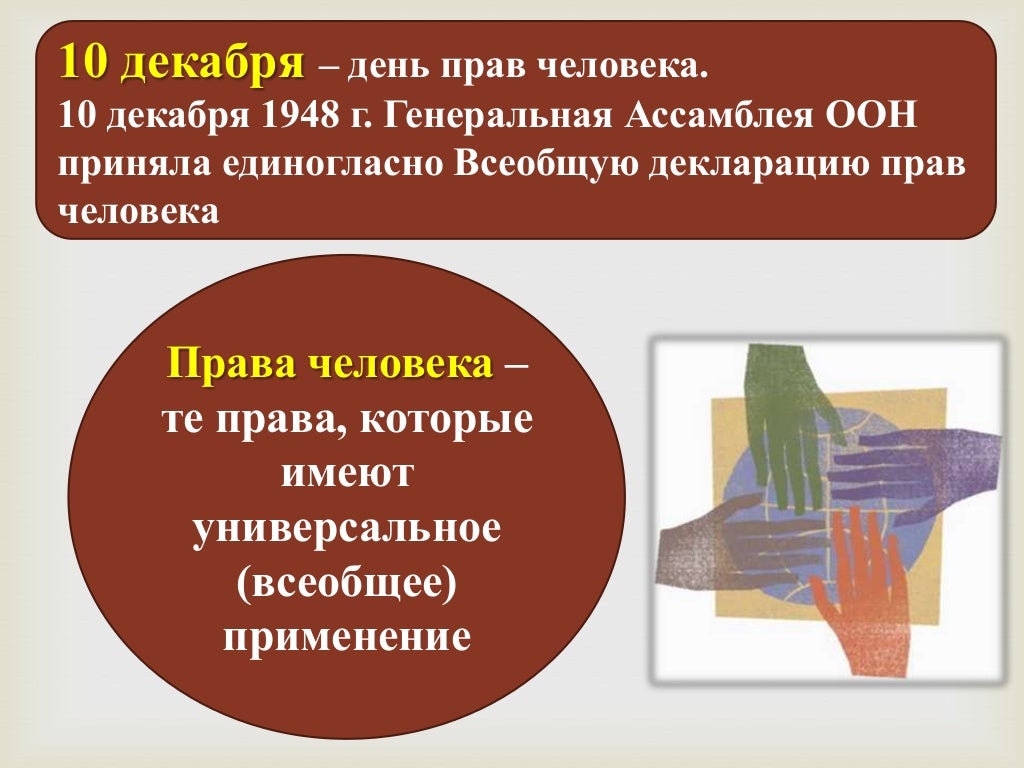 10 декабря – день прав человека.
10 декабря 1948 г. Генеральная Ассамблея ООН приняла единогласно Всеобщую декларацию прав человека

Права человека – те права, которые имеют универсальное (всеобщее) применение